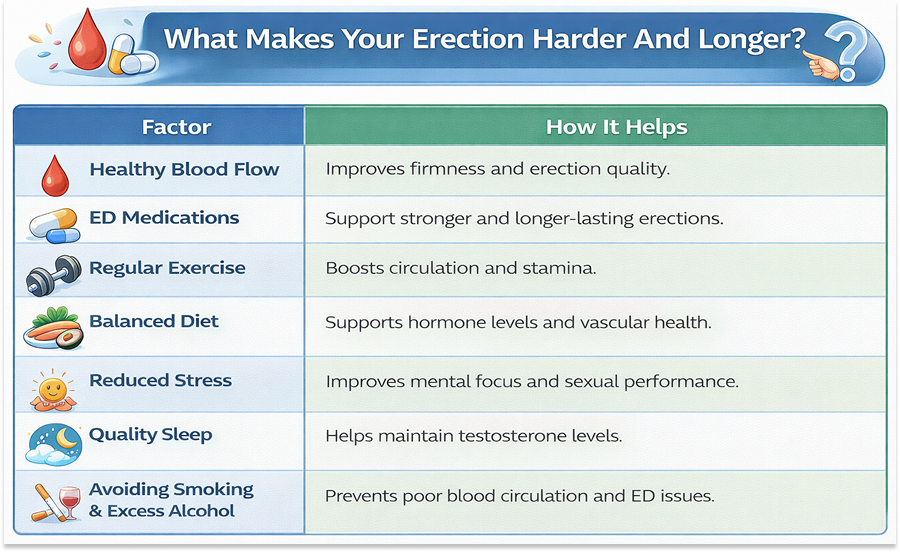 What Makes Your Erection Harder And Longer?

| Factor | How It Helps |
|---|---|
| Healthy Blood Flow | Improves firmness and erection quality. |
| ED Medications | Support stronger and longer-lasting erections. |
| Regular Exercise | Boosts circulation and stamina. |
| Balanced Diet | Supports hormone levels and vascular health. |
| Reduced Stress | Improves mental focus and sexual performance. |
| Quality Sleep | Helps maintain testosterone levels. |
| Avoiding Smoking & Excess Alcohol | Prevents poor blood circulation and ED issues. |